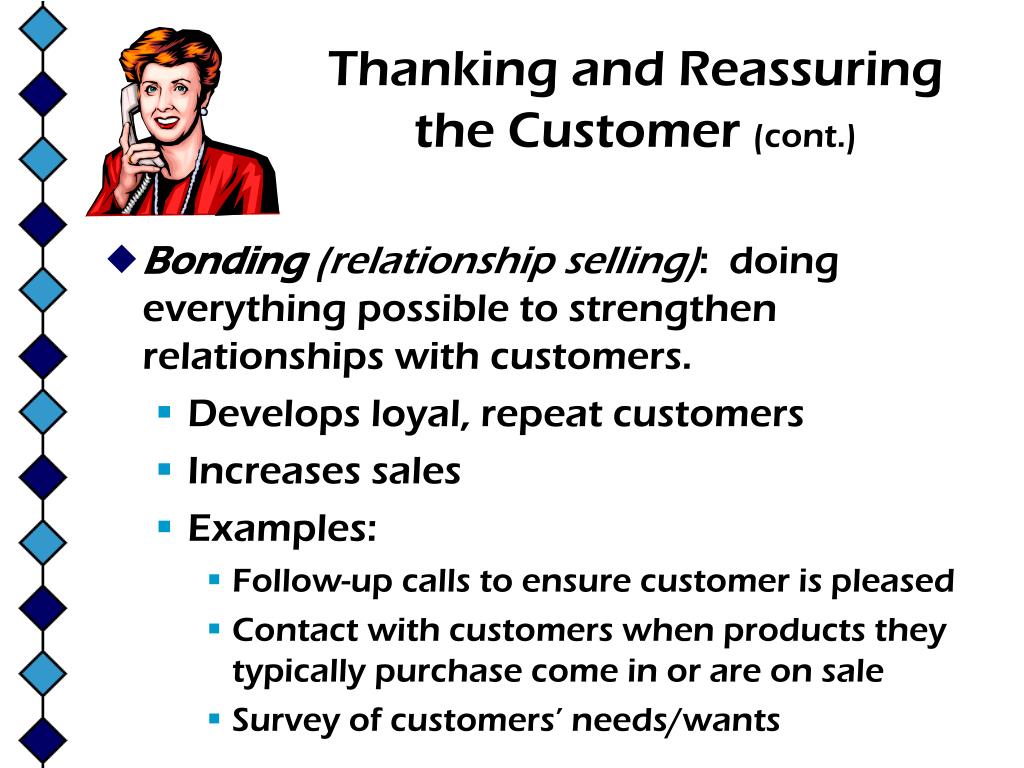 Thanking and Reassuring the Customer (cont.)

Bonding (relationship selling): doing everything possible to strengthen relationships with customers.

Develops loyal, repeat customers

Increases sales

Examples:

Follow-up calls to ensure customer is pleased

Contact with customers when products they typically purchase come in or are on sale

Survey of customers' needs/wants